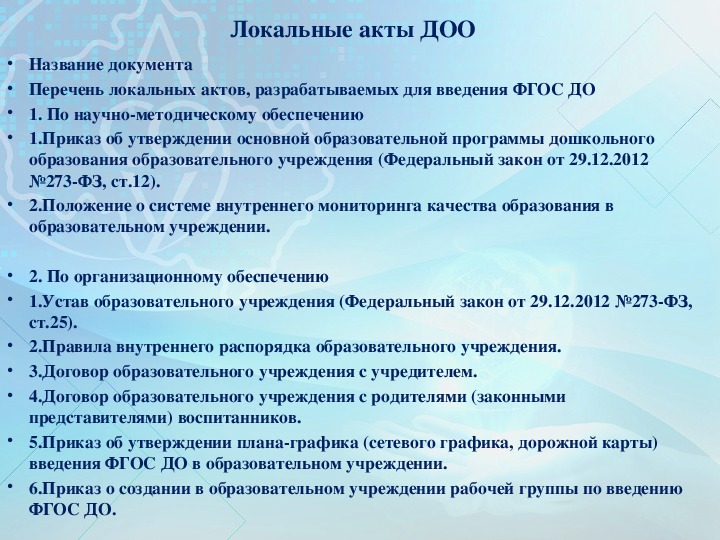 Локальные акты ДОО

• Название документа
• Перечень локальных актов, разрабатываемых для введения ФГОС ДО
• 1. По научно-методическому обеспечению
• 1.Приказ об утверждении основной образовательной программы дошкольного образования образовательного учреждения (Федеральный закон от 29.12.2012 №273-ФЗ, ст.12).
• 2.Положение о системе внутреннего мониторинга качества образования в образовательном учреждении.

• 2. По организационному обеспечению
• 1.Устав образовательного учреждения (Федеральный закон от 29.12.2012 №273-ФЗ, ст.25).
• 2.Правила внутреннего распорядка образовательного учреждения.
• 3.Договор образовательного учреждения с учредителем.
• 4.Договор образовательного учреждения с родителями (законными представителями) воспитанников.
• 5.Приказ об утверждении плана-графика (сетевого графика, дорожной карты) введения ФГОС ДО в образовательном учреждении.
• 6.Приказ о создании в образовательном учреждении рабочей группы по введению ФГОС ДО.